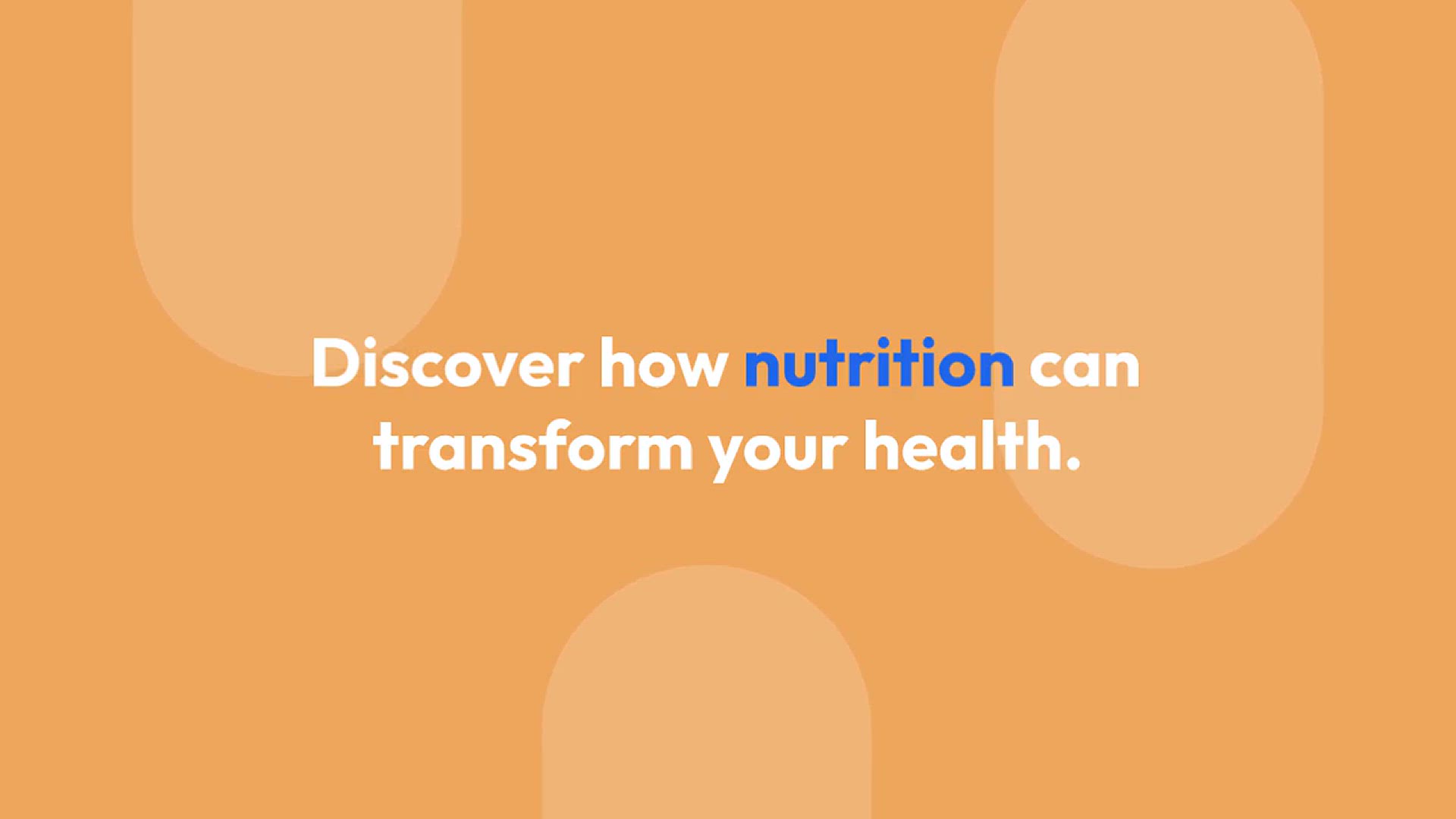 Discover how nutrition can transform your health.